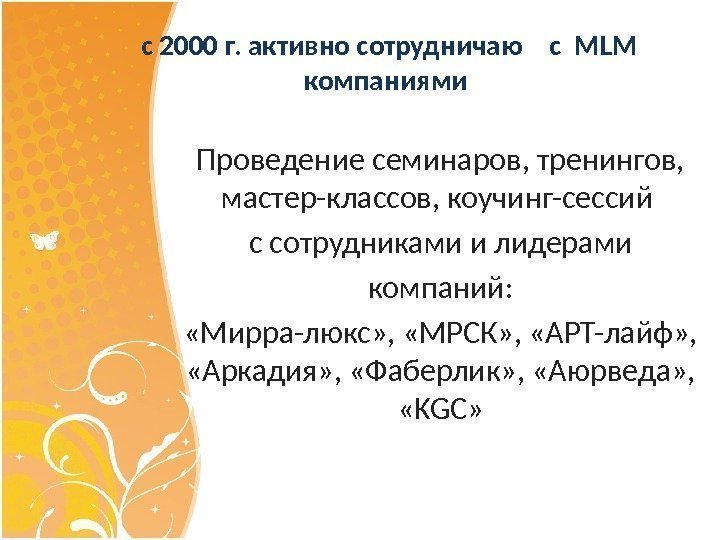 с 2000 г. активно сотрудничаю с MLM компаниями

Проведение семинаров, тренингов, мастер-классов, коучинг-сессий с сотрудниками и лидерами компаний:
«Мирра-люкс», «МРСК», «АРТ-лайф», «Аркадия», «Фаберлик», «Аюрведа», «KGC»